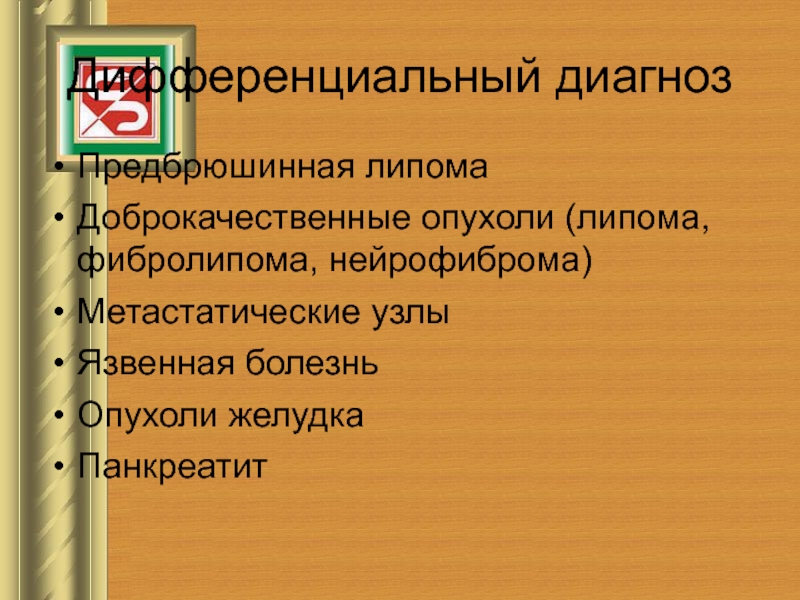 Дифференциальный диагноз

• Предбрюшинная липома
• Доброкачественные опухоли (липома, фибролипома, нейрофиброма)
• Метастатические узлы
• Язвенная болезнь
• Опухоли желудка
• Панкреатит